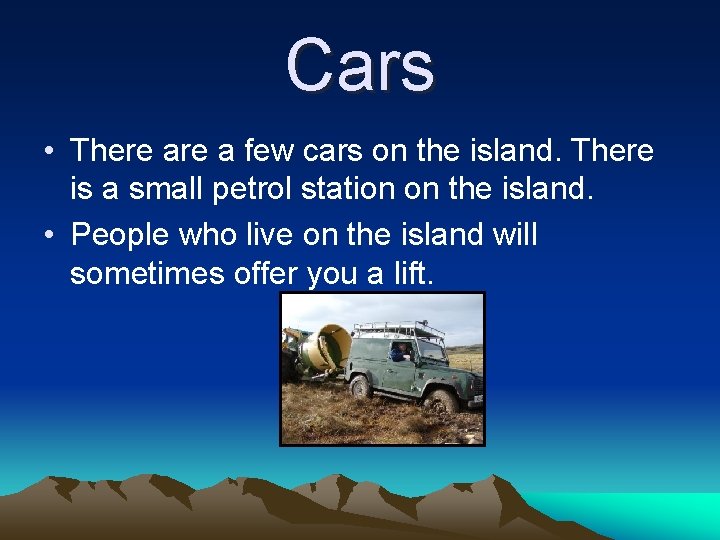 Cars

• There are a few cars on the island. There is a small petrol station on the island.
• People who live on the island will sometimes offer you a lift.